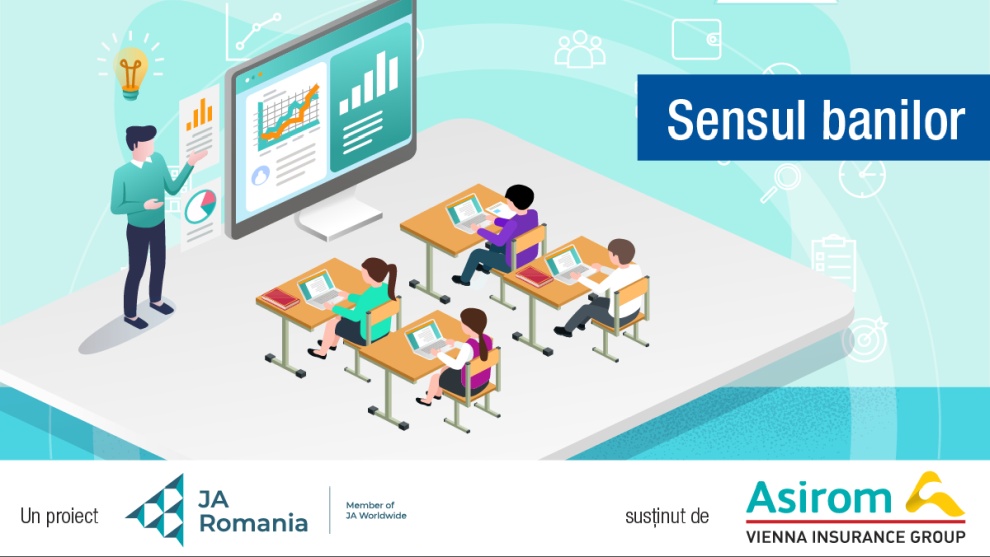 Sensul banilor

Un proiect

JA Romania

Member of JA Worldwide

susținut de

Asirom

VIENNA INSURANCE GROUP